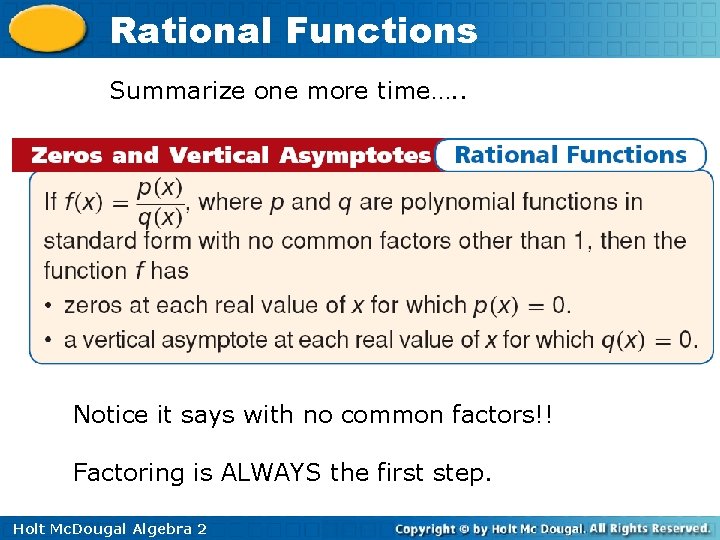 Rational Functions

Summarize one more time…..

Zeros and Vertical Asymptotes Rational Functions

If $f(x) = \frac{p(x)}{q(x)}$, where $p$ and $q$ are polynomial functions in standard form with no common factors other than 1, then the function $f$ has

• zeros at each real value of $x$ for which $p(x) = 0$.
• a vertical asymptote at each real value of $x$ for which $q(x) = 0$.

Notice it says with no common factors!!

Factoring is ALWAYS the first step.

Holt McDougal Algebra 2

Copyright © by Holt Mc Dougal. All Rights Reserved.